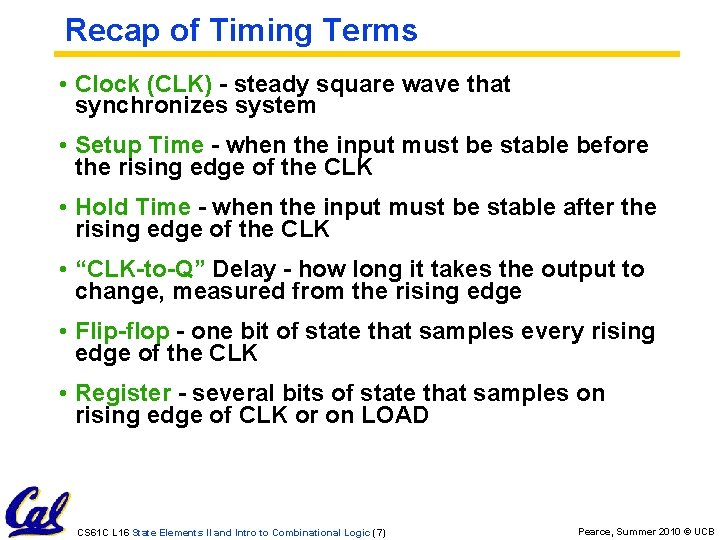 Recap of Timing Terms

• Clock (CLK) - steady square wave that synchronizes system

• Setup Time - when the input must be stable before the rising edge of the CLK

• Hold Time - when the input must be stable after the rising edge of the CLK

• “CLK-to-Q” Delay - how long it takes the output to change, measured from the rising edge

• Flip-flop - one bit of state that samples every rising edge of the CLK

• Register - several bits of state that samples on rising edge of CLK or on LOAD

Cal

CS61C L16 State Elements II and Intro to Combinational Logic (7)

Pearce, Summer 2010 © UCB